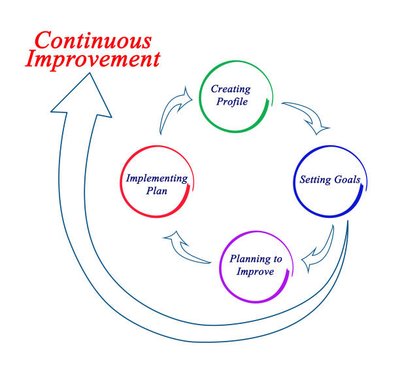 Continuous Improvement

Creating Profile

Setting Goals

Planning to Improve

Implementing Plan